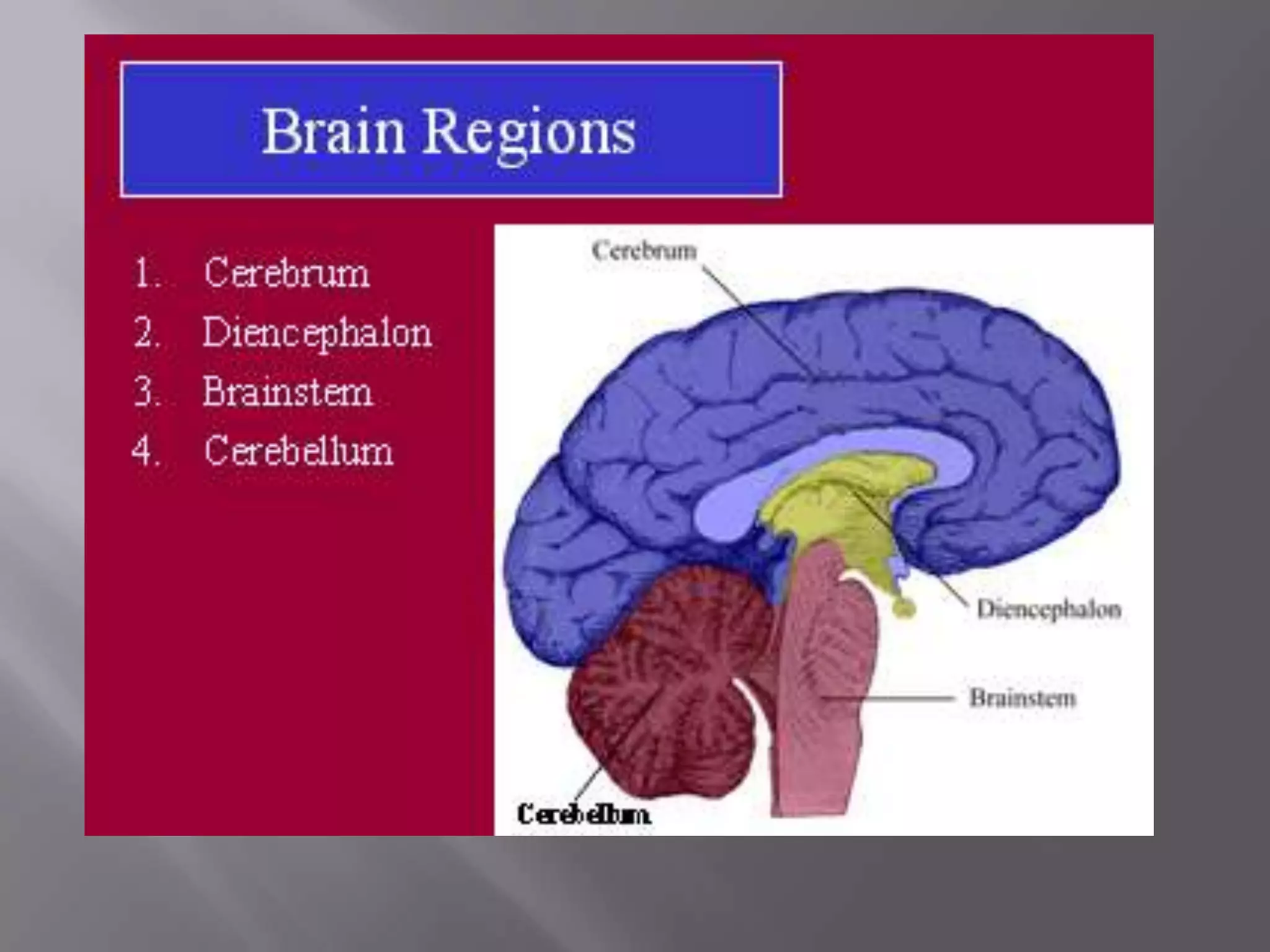 Brain Regions

1. Cerebrum
2. Diencephalon
3. Brainstem
4. Cerebellum

Cerebrum

Diencephalon

Brainstem

Cerebellum